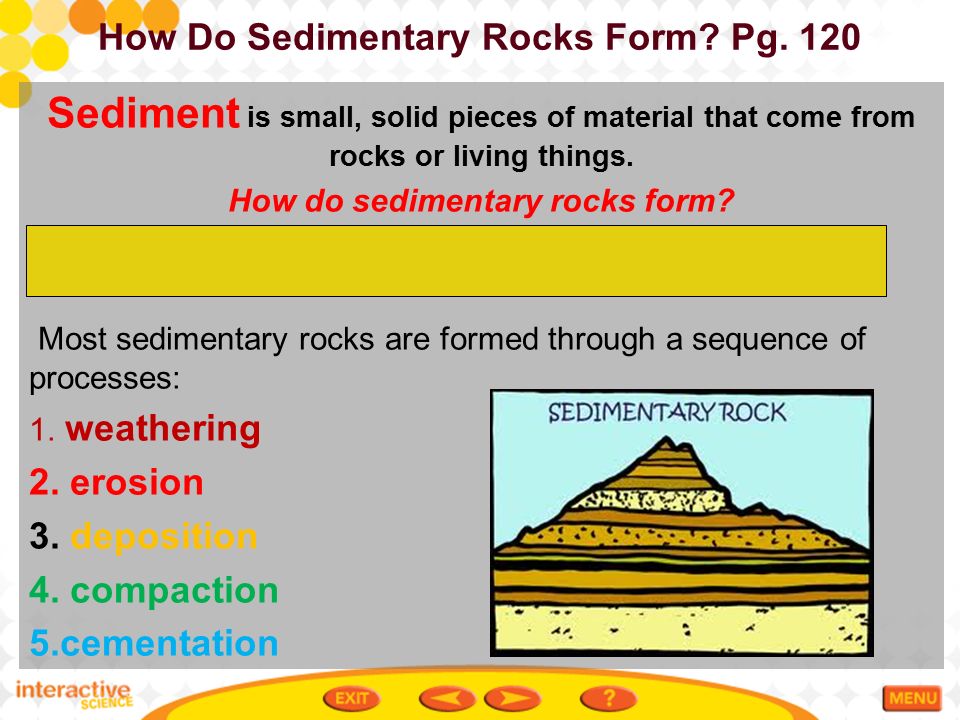 How Do Sedimentary Rocks Form? Pg. 120

Sediment is small, solid pieces of material that come from rocks or living things.

How do sedimentary rocks form?

Most sedimentary rocks are formed through a sequence of processes:

1. weathering
2. erosion
3. deposition
4. compaction
5.cementation

SEDIMENTARY ROCK

interactive SCIENCE

EXIT

?

MENU